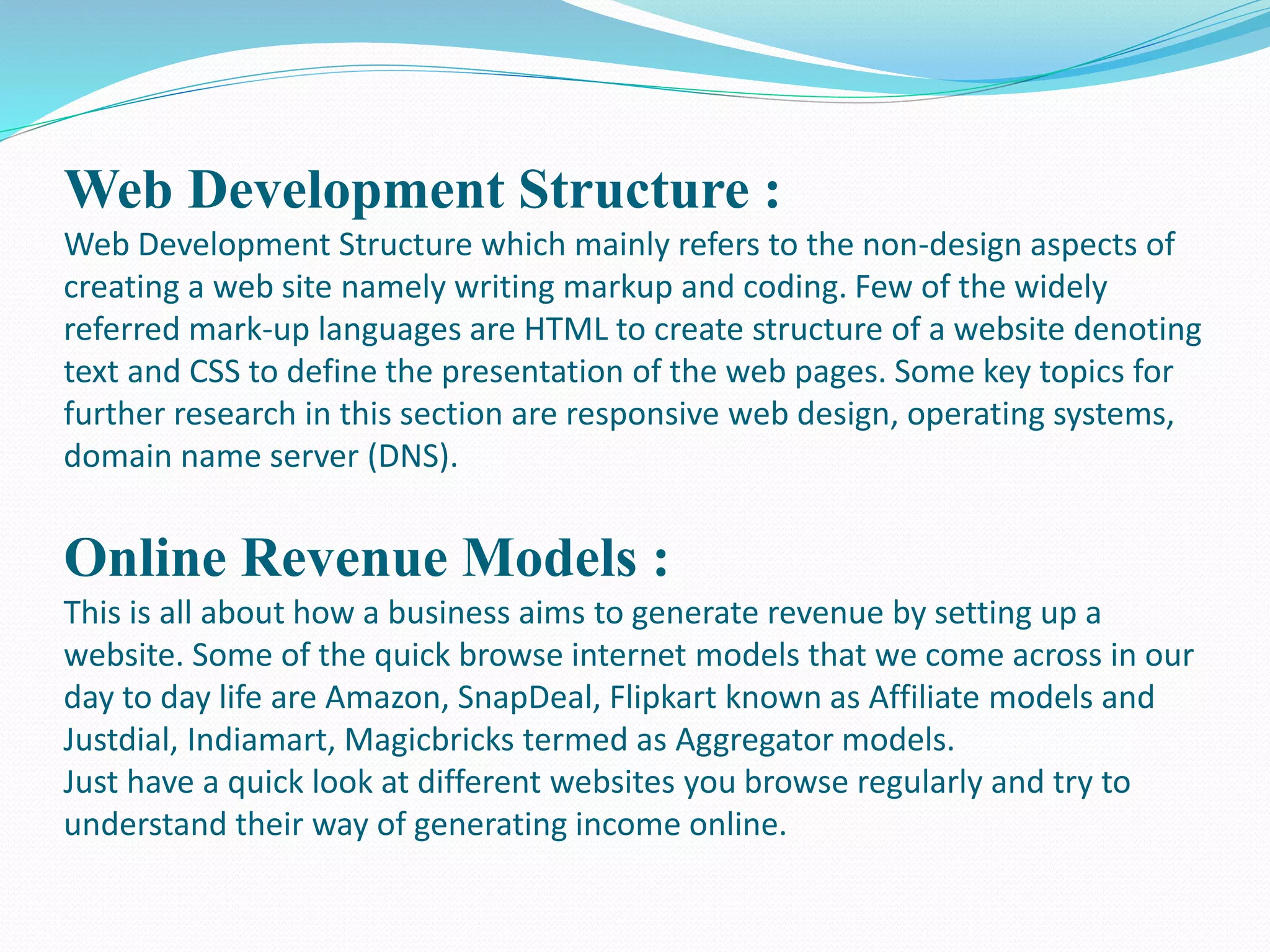 Web Development Structure :

Web Development Structure which mainly refers to the non-design aspects of creating a web site namely writing markup and coding. Few of the widely referred mark-up languages are HTML to create structure of a website denoting text and CSS to define the presentation of the web pages. Some key topics for further research in this section are responsive web design, operating systems, domain name server (DNS).

Online Revenue Models :

This is all about how a business aims to generate revenue by setting up a website. Some of the quick browse internet models that we come across in our day to day life are Amazon, SnapDeal, Flipkart known as Affiliate models and Justdial, Indiamart, Magicbricks termed as Aggregator models.
Just have a quick look at different websites you browse regularly and try to understand their way of generating income online.